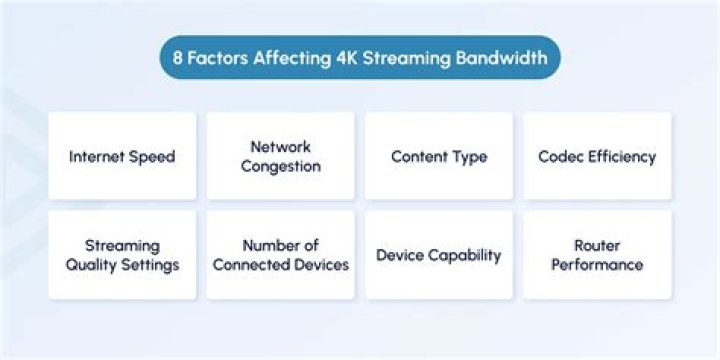 8 Factors Affecting 4K Streaming Bandwidth

Internet Speed

Network Congestion

Content Type

Codec Efficiency

Streaming Quality Settings

Number of Connected Devices

Device Capability

Router Performance